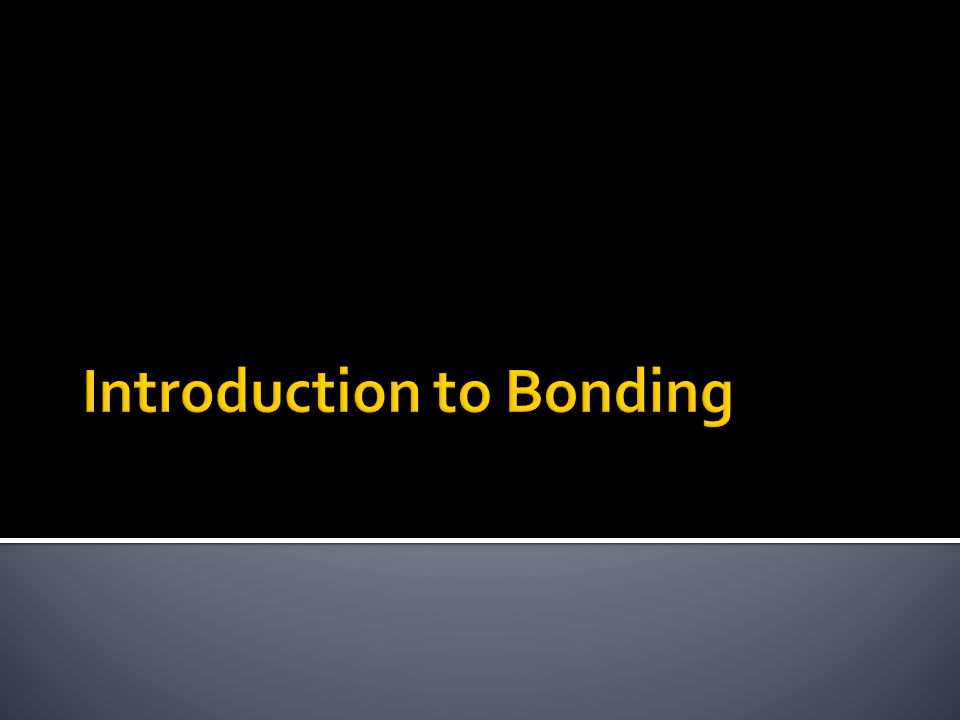 Introduction to Bonding